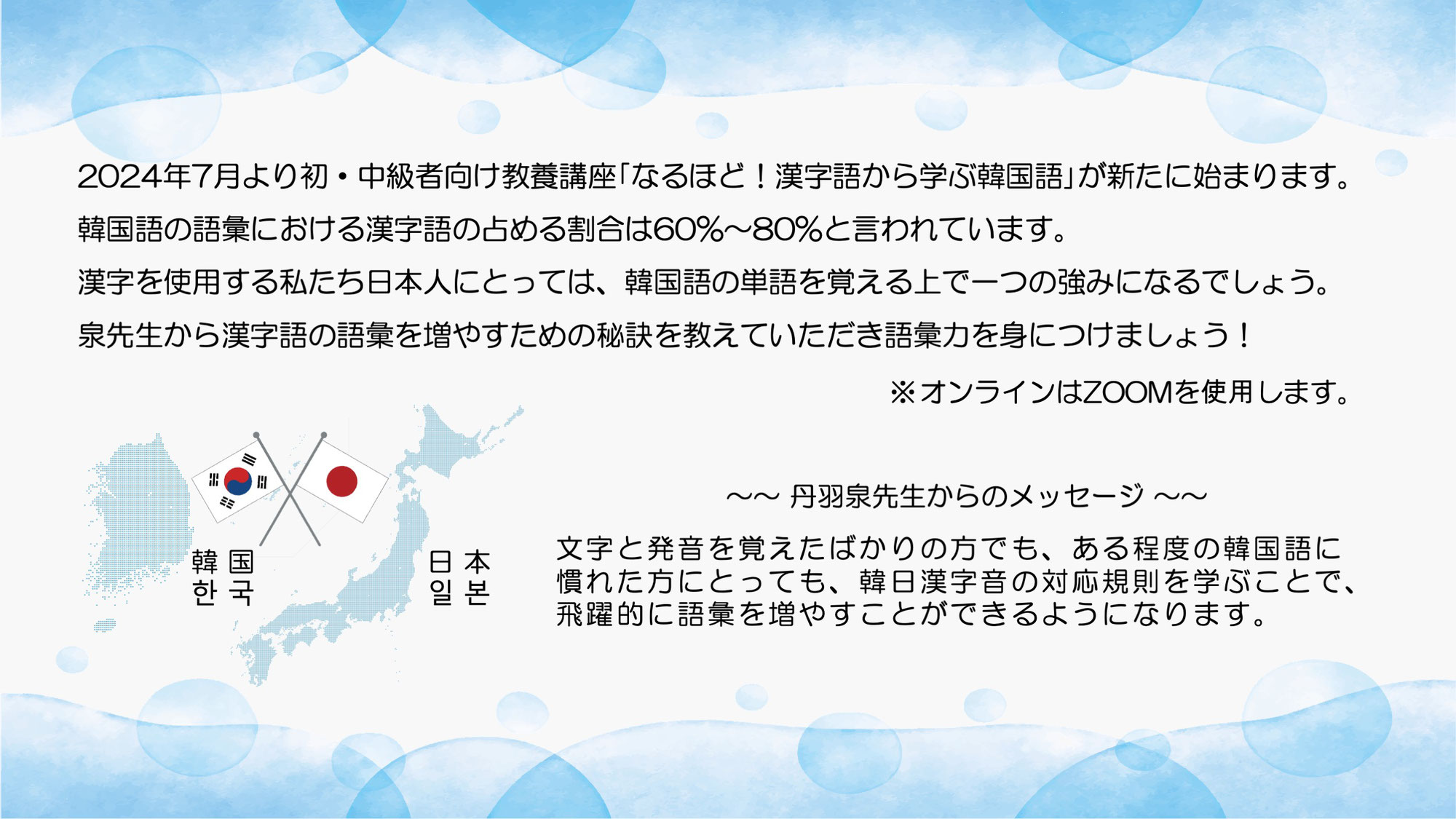 2024年7月より初・中級者向け教養講座「なるほど！漢字語から学ぶ韓国語」が新たに始まります。
韓国語の語彙における漢字語の占める割合は60%~80%と言われています。
漢字を使用する私たち日本人にとっては、韓国語の単語を覚える上で一つの強みになるでしょう。
泉先生から漢字語の語彙を増やすための秘訣を教えていただき語彙力を身につけましょう！

※オンラインはZOOMを使用します。

韓国
한국

日本
일본

~~ 丹羽泉先生からのメッセージ ~~

文字と発音を覚えたばかりの方でも、ある程度の韓国語に慣れた方にとっても、韓日漢字音の対応規則を学ぶことで、飛躍的に語彙を増やすことができるようになります。